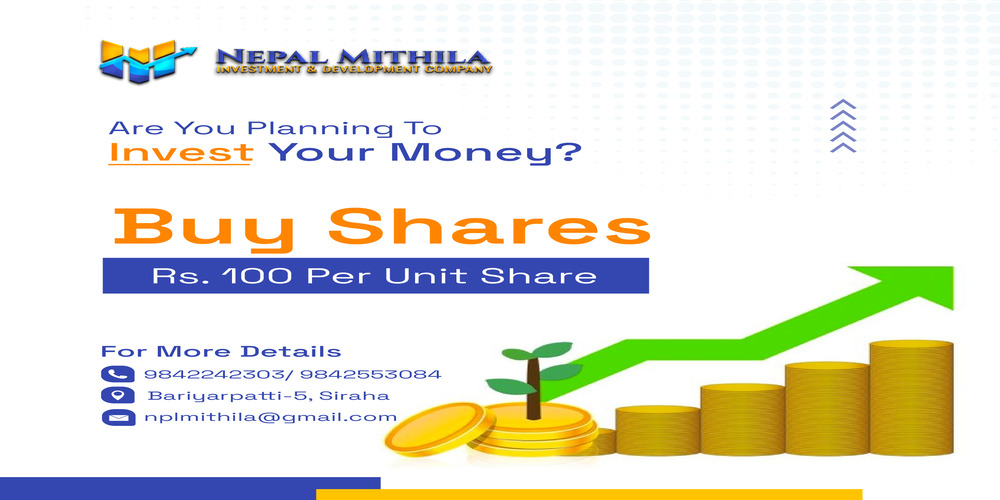 NEPAL MITHILA
INVESTMENT & DEVELOPMENT COMPANY

Are You Planning To
Invest Your Money?

Buy Shares

Rs. 100 Per Unit Share

For More Details
9842242303/ 9842553084
Bariyarpatti-5, Siraha
nplmithila@gmail.com